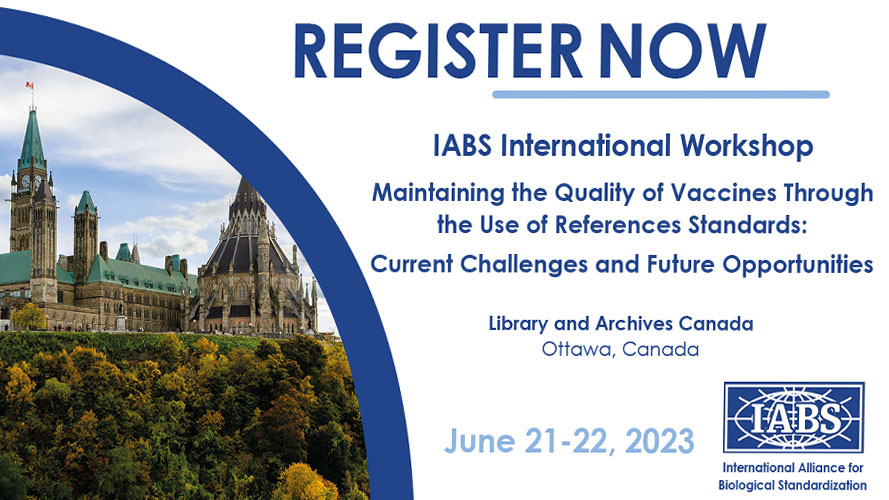 REGISTER NOW

IABS International Workshop

Maintaining the Quality of Vaccines Through the Use of References Standards: Current Challenges and Future Opportunities

Library and Archives Canada
Ottawa, Canada

June 21-22, 2023

IABS

International Alliance for Biological Standardization